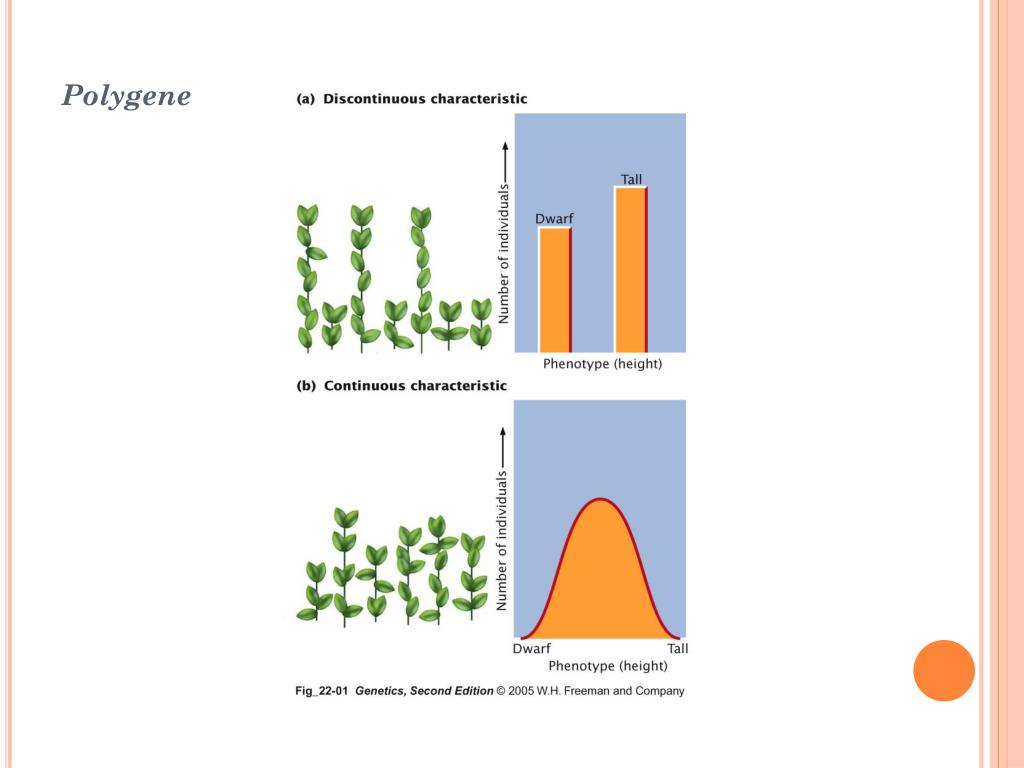 Polygene

(a) Discontinuous characteristic

Number of individuals

Dwarf

Tall

Phenotype (height)

(b) Continuous characteristic

Number of individuals

Dwarf

Tall

Phenotype (height)

Fig_22-01 Genetics, Second Edition © 2005 W.H. Freeman and Company